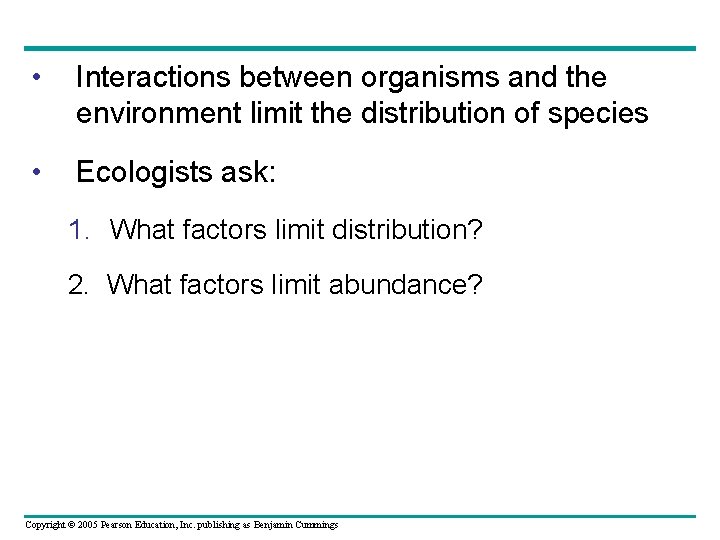 • Interactions between organisms and the environment limit the distribution of species

• Ecologists ask:

1. What factors limit distribution?

2. What factors limit abundance?

Copyright © 2005 Pearson Education, Inc. publishing as Benjamin Cummings